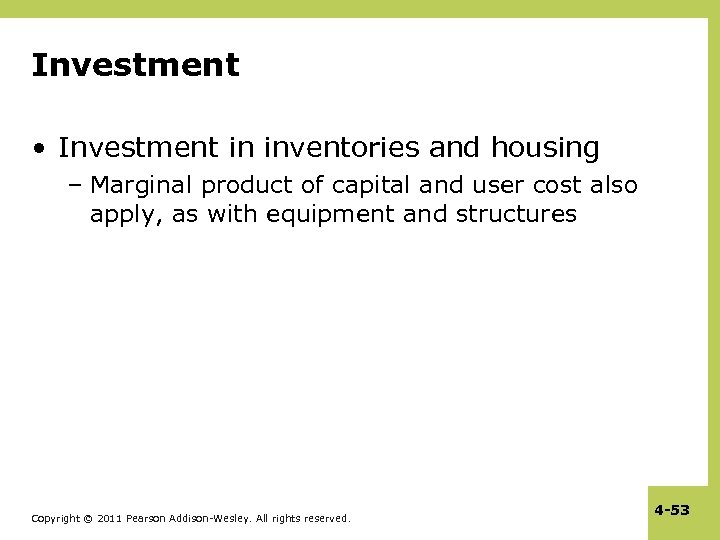 Investment

• Investment in inventories and housing
– Marginal product of capital and user cost also apply, as with equipment and structures

Copyright © 2011 Pearson Addison-Wesley. All rights reserved.

4-53